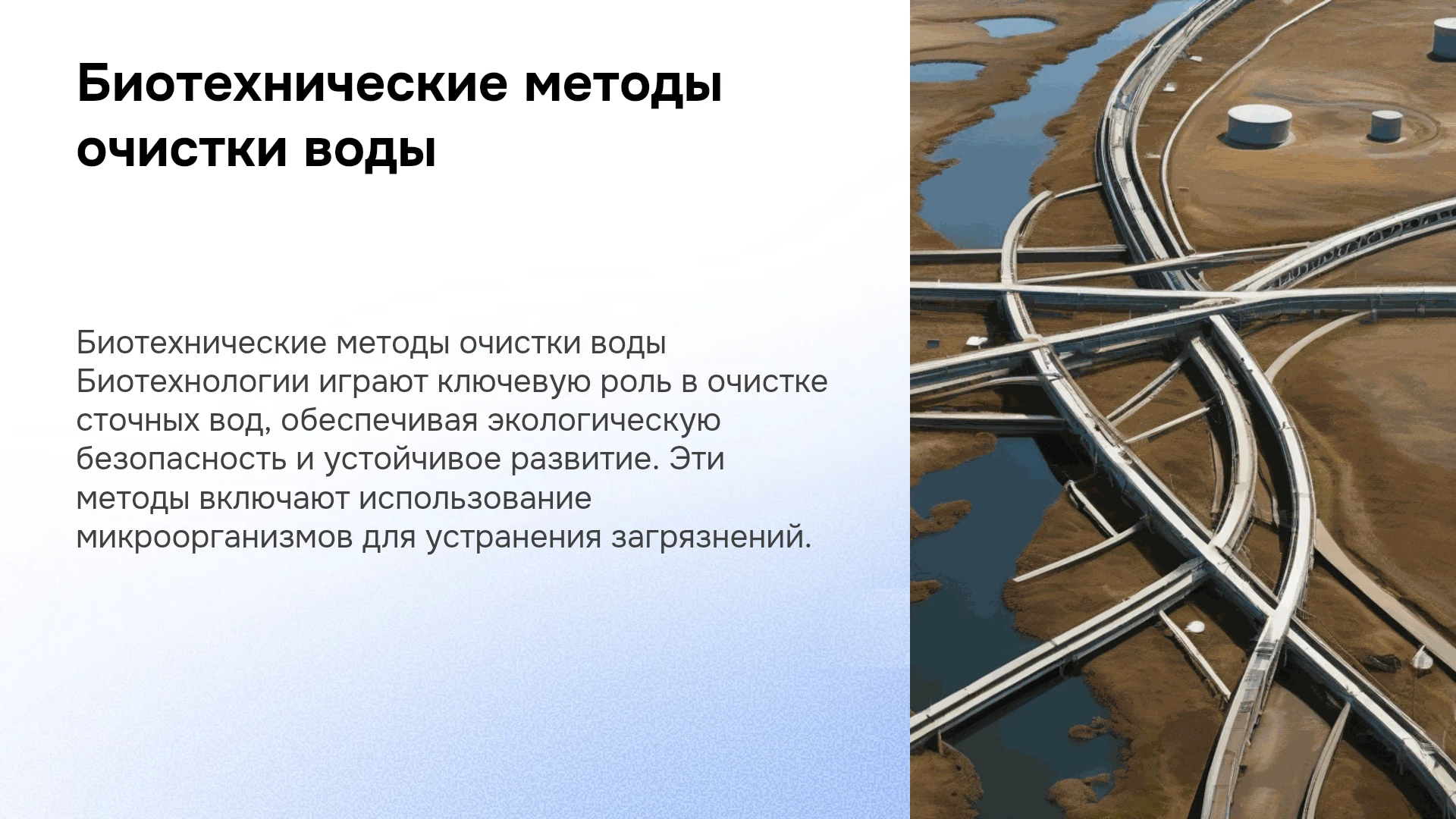 Биотехнические методы очистки воды

Биотехнические методы очистки воды Биотехнологии играют ключевую роль в очистке сточных вод, обеспечивая экологическую безопасность и устойчивое развитие. Эти методы включают использование микроорганизмов для устранения загрязнений.